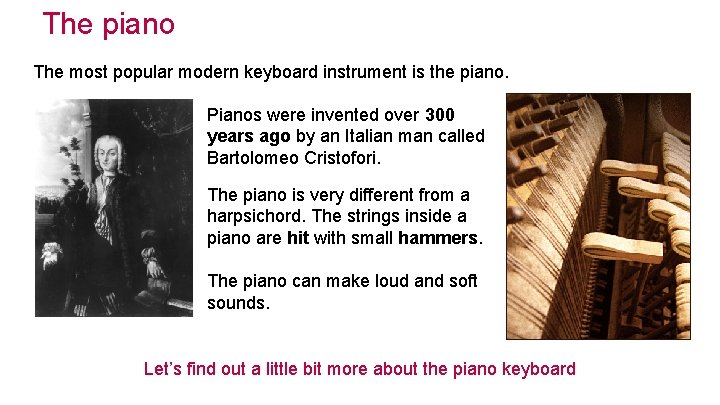 The piano

The most popular modern keyboard instrument is the piano.

Pianos were invented over 300 years ago by an Italian man called Bartolomeo Cristofori.

The piano is very different from a harpsichord. The strings inside a piano are hit with small hammers.

The piano can make loud and soft sounds.

Let's find out a little bit more about the piano keyboard